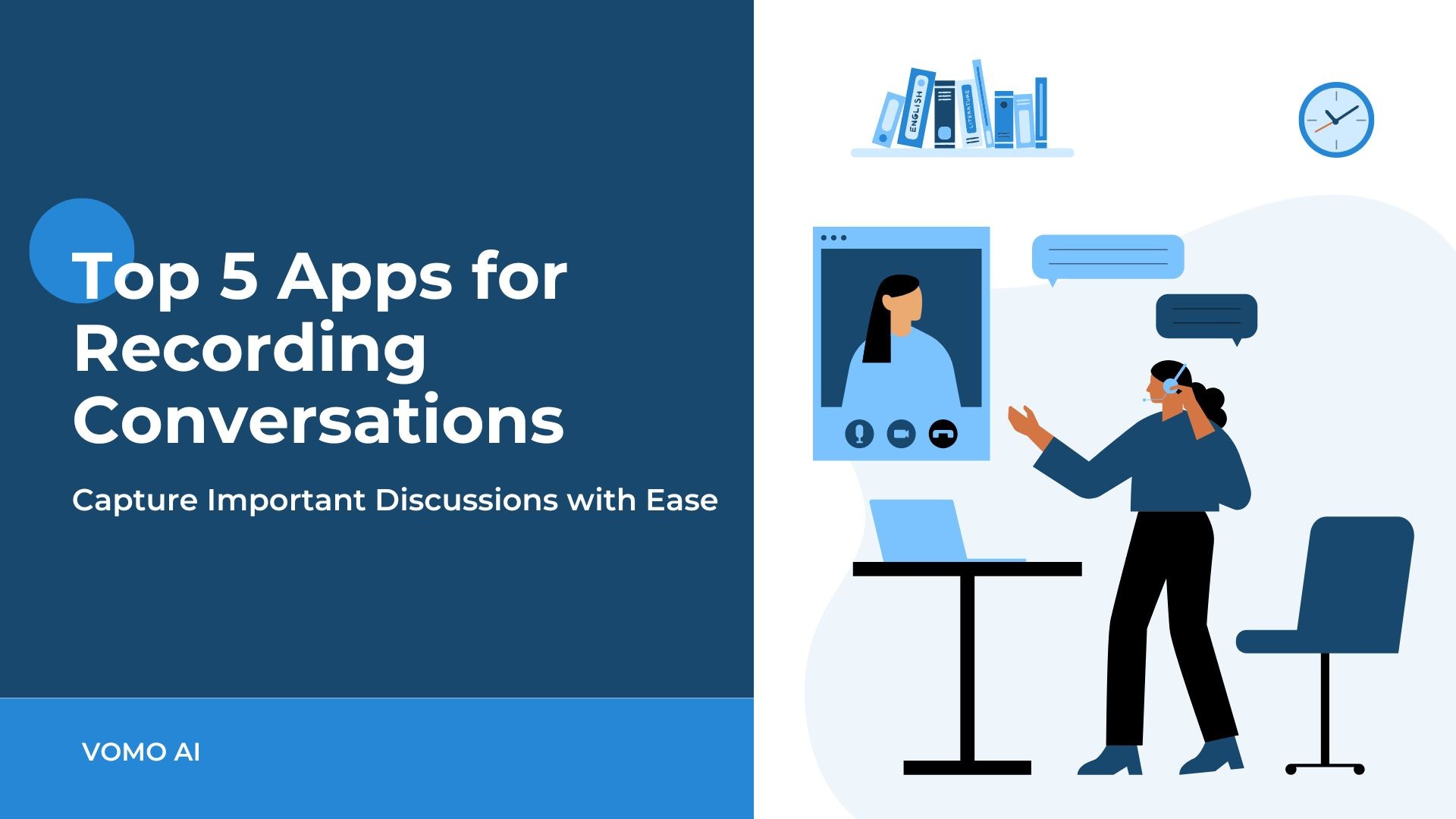 Top 5 Apps for Recording Conversations

Capture Important Discussions with Ease

VOMO AI

ENGLISH

LITERATURE